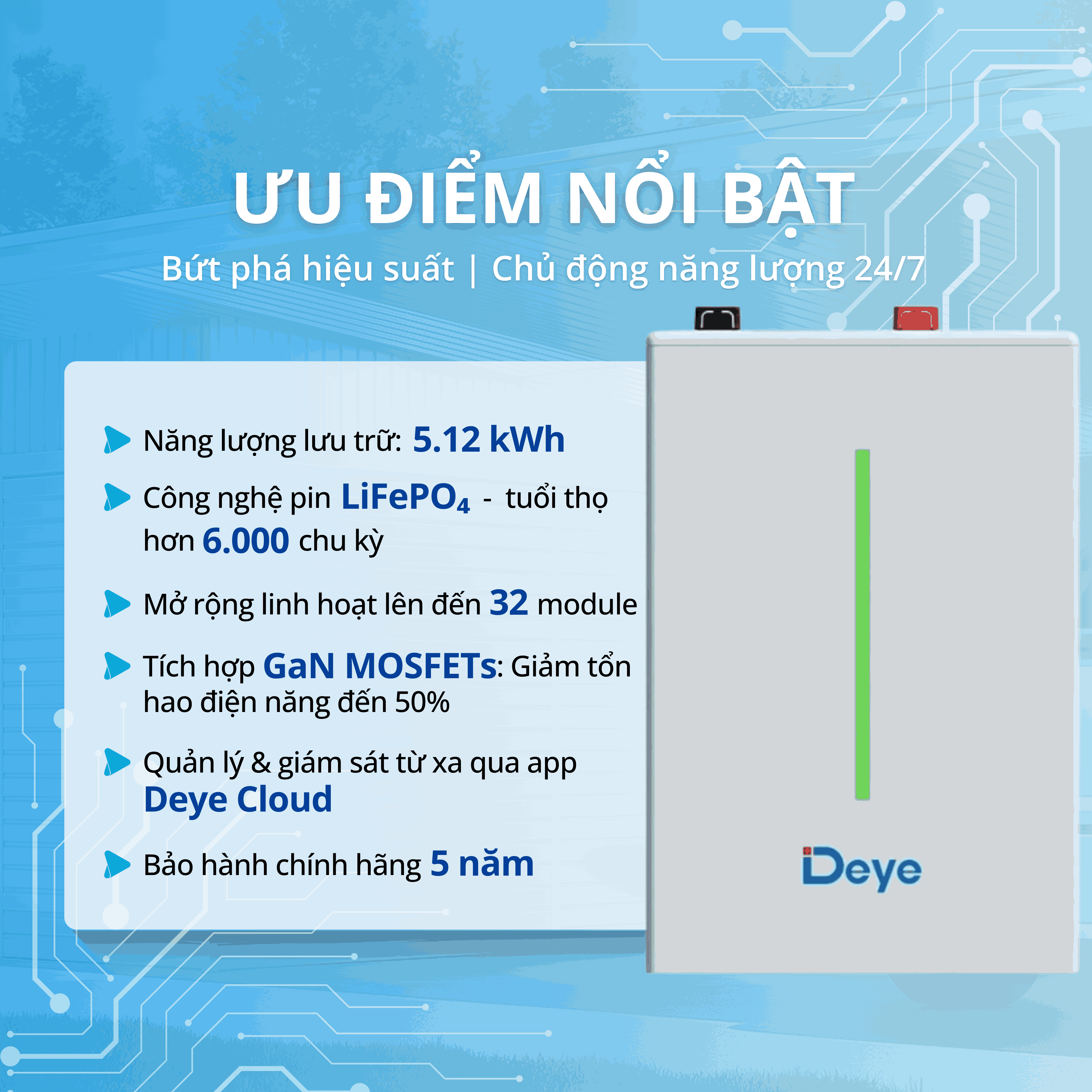 ƯU ĐIỂM NỔI BẬT

Bứt phá hiệu suất | Chủ động năng lượng 24/7

Năng lượng lưu trữ: 5.12 kWh

Công nghệ pin $LiFePO_4$ - tuổi thọ hơn 6.000 chu kỳ

Mở rộng linh hoạt lên đến 32 module

Tích hợp GaN MOSFETs: Giảm tổn hao điện năng đến 50%

Quản lý & giám sát từ xa qua app Deye Cloud

Bảo hành chính hãng 5 năm

Deye